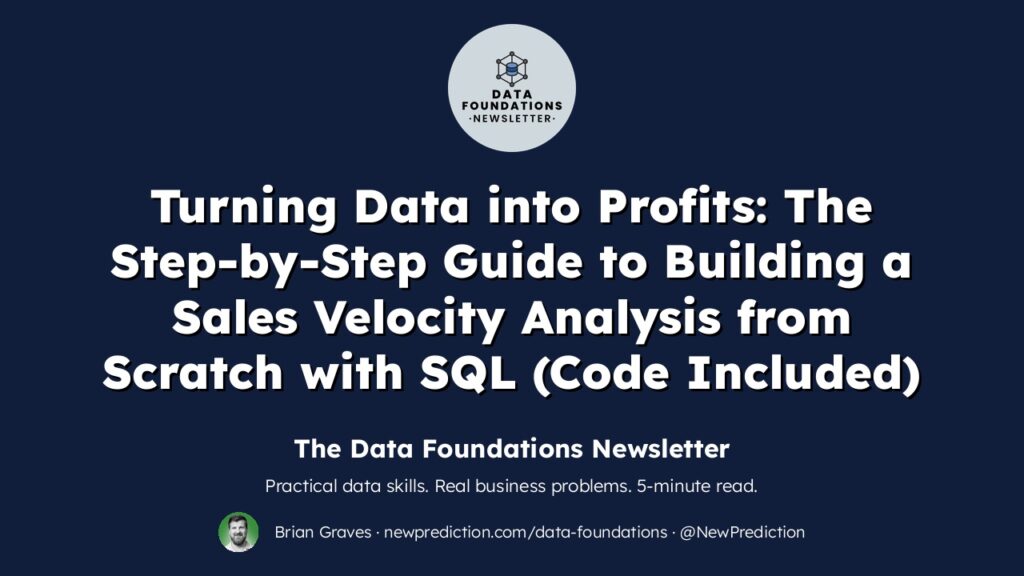 DATA FOUNDATIONS
·NEWSLETTER·

Turning Data into Profits: The Step-by-Step Guide to Building a Sales Velocity Analysis from Scratch with SQL (Code Included)

The Data Foundations Newsletter

Practical data skills. Real business problems. 5-minute read.

Brian Graves · newprediction.com/data-foundations · @NewPrediction